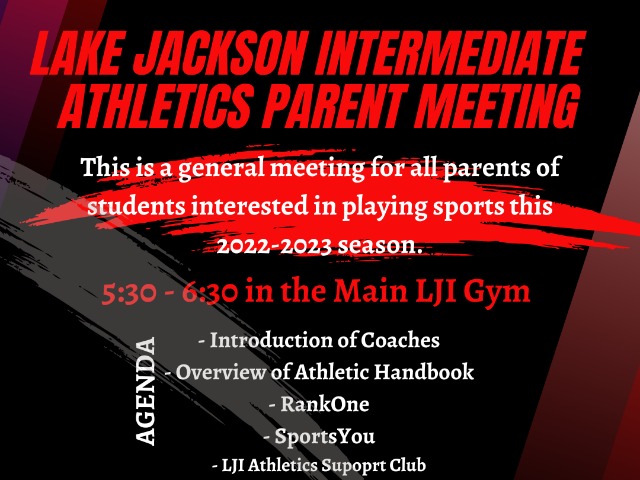 LAKE JACKSON INTERMEDIATE ATHLETICS PARENT MEETING

This is a general meeting for all parents of students interested in playing sports this 2022-2023 season.

5:30 - 6:30 in the Main LJI Gym

AGENDA

- Introduction of Coaches
- Overview of Athletic Handbook
- RankOne
- SportsYou
- LJI Athletics Supoprt Club